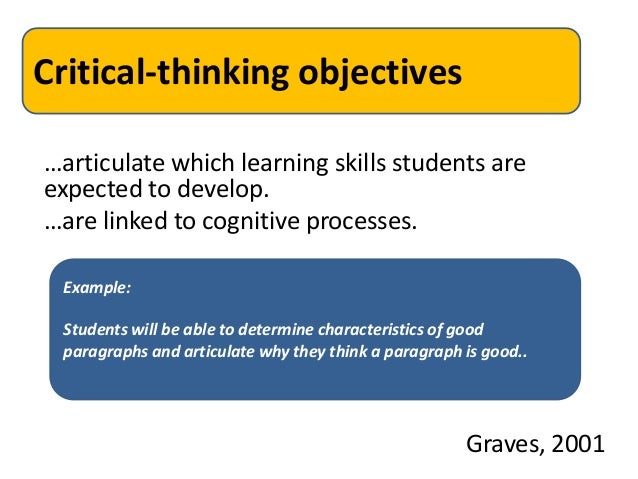 Critical-thinking objectives

…articulate which learning skills students are expected to develop.

…are linked to cognitive processes.

Example:

Students will be able to determine characteristics of good paragraphs and articulate why they think a paragraph is good..

Graves, 2001